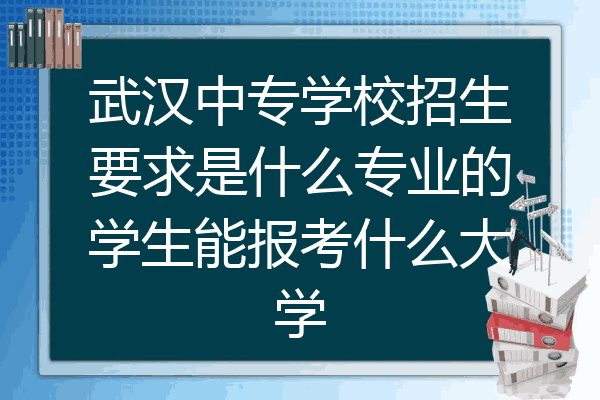 武汉中专学校招生要求是什么专业的学生能报考什么大学